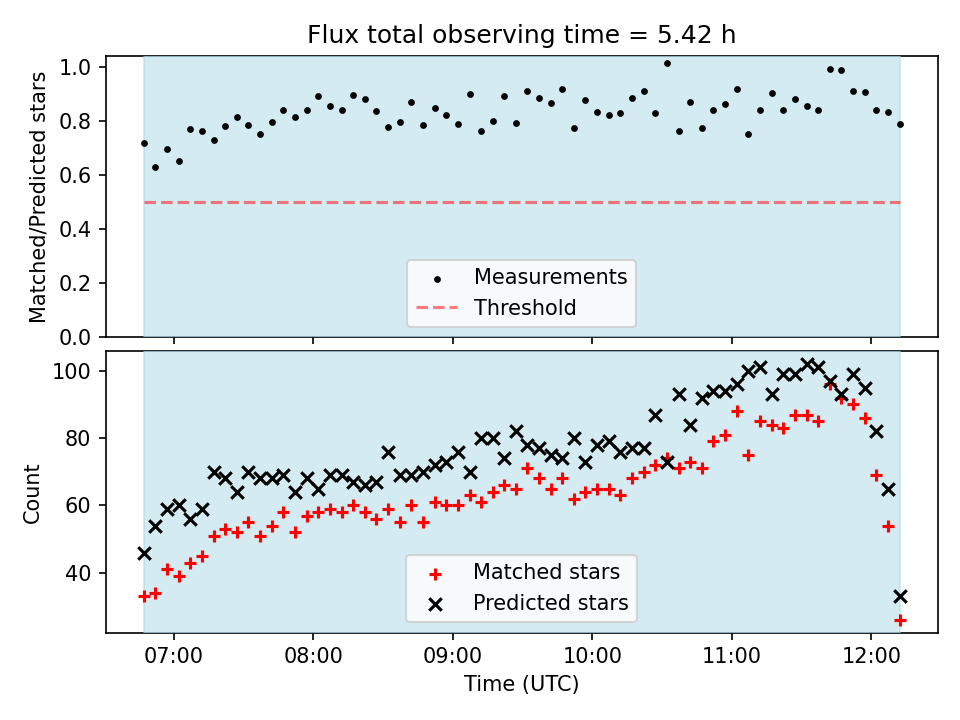 Flux total observing time = 5.42 h

Matched/Predicted stars

1.0
0.8
0.6
0.4
0.2
0.0

Measurements
Threshold

Count

100
80
60
40

Matched stars
Predicted stars

07:00
08:00
09:00
10:00
11:00
12:00

Time (UTC)